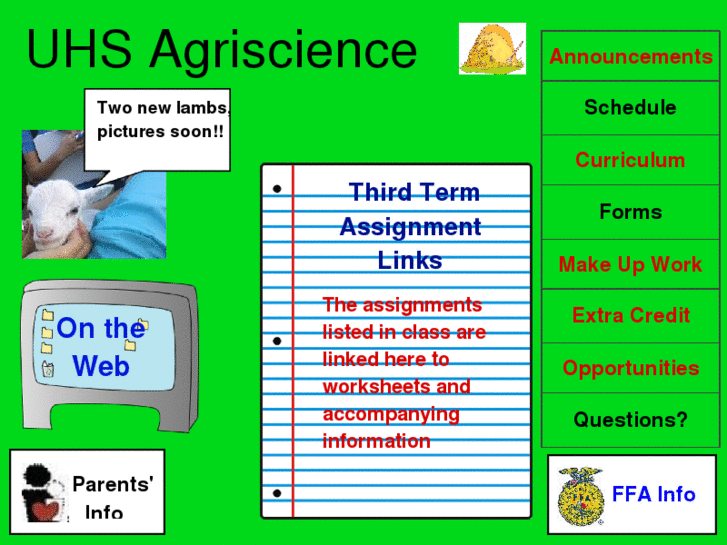 UHS Agriscience

Two new lambs, pictures soon!!

On the Web

Parents' Info

Third Term Assignment Links

The assignments listed in class are linked here to worksheets and accompanying information

Announcements

Schedule

Curriculum

Forms

Make Up Work

Extra Credit

Opportunities

Questions?

FFA Info